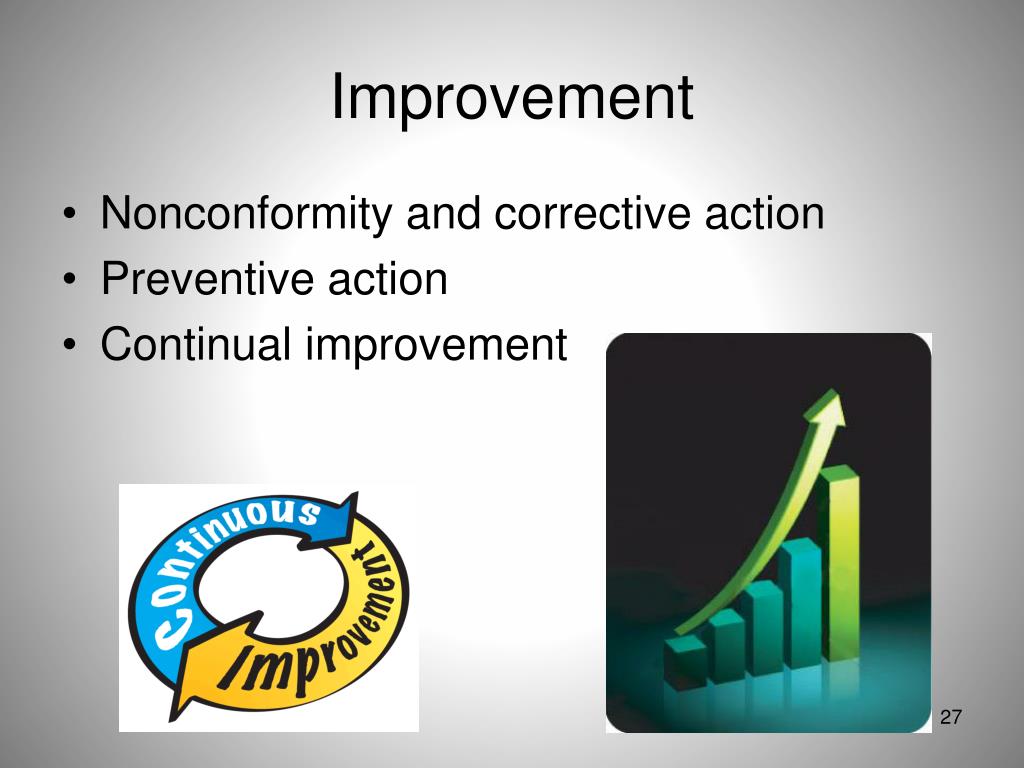 Improvement

• Nonconformity and corrective action
• Preventive action
• Continual improvement

Continuous Improvement

27